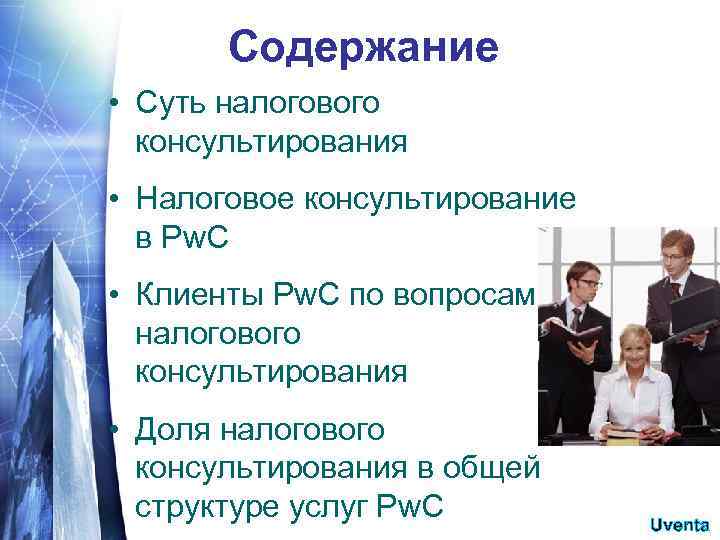 Содержание

• Суть налогового консультирования

• Налоговое консультирование в PwC

• Клиенты PwC по вопросам налогового консультирования

• Доля налогового консультирования в общей структуре услуг PwC

Uventa